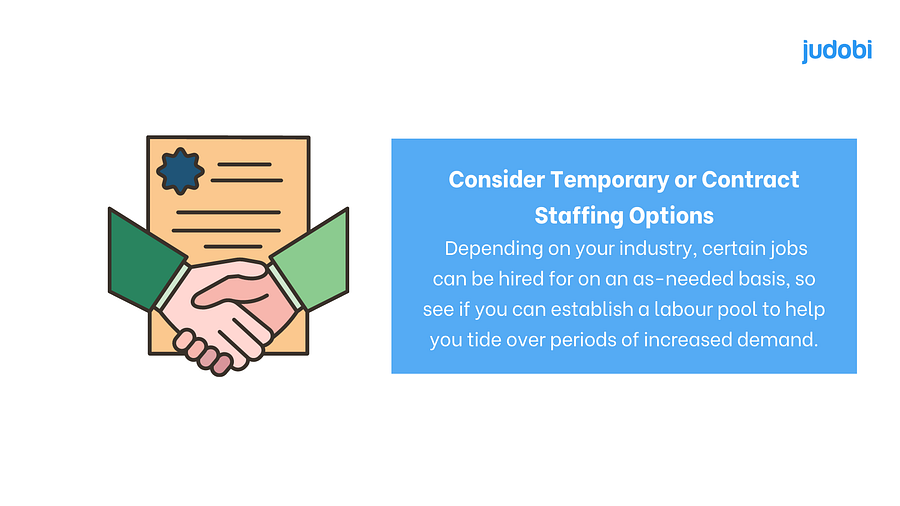 judobi

Consider Temporary or Contract Staffing Options

Depending on your industry, certain jobs can be hired for on an as-needed basis, so see if you can establish a labour pool to help you tide over periods of increased demand.